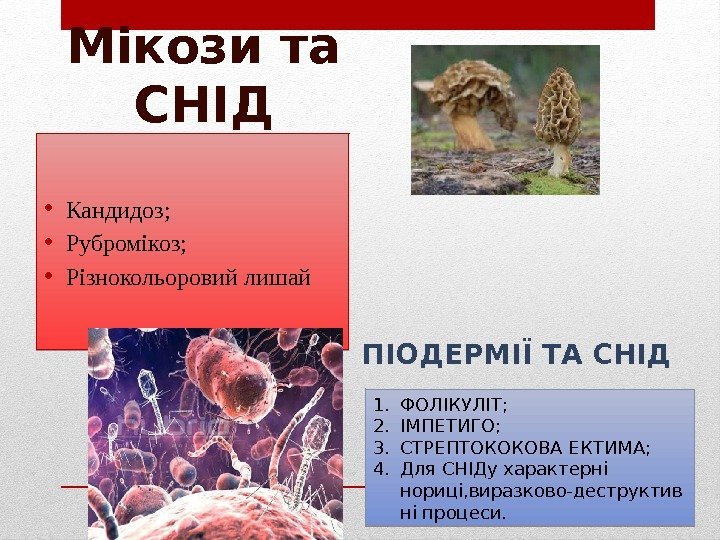 Мікози та СНІД

• Кандидоз;
• Рубромікоз;
• Різнокольоровий лишай

ПІОДЕРМІЇ ТА СНІД

1. ФОЛІКУЛІТ;
2. ІМПЕТИГО;
3. СТРЕПТОКОКОВА ЕКТИМА;
4. Для СНІДу характерні нориці,виразково-деструктивні процеси.